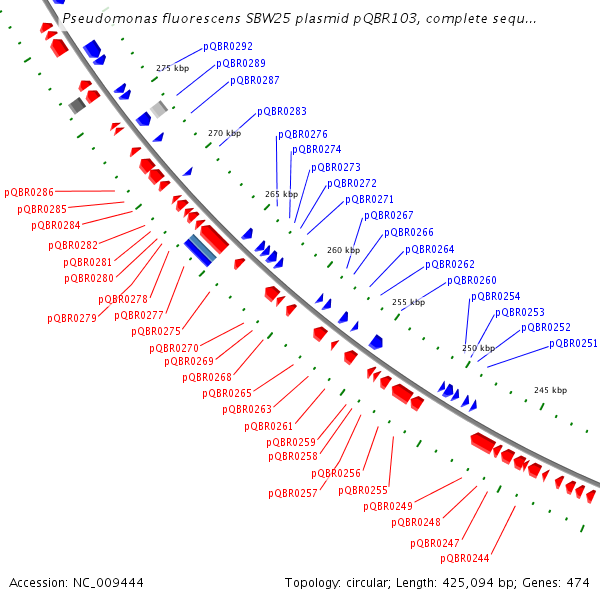 Pseudomonas fluorescens SBW25 plasmid pQBR103, complete sequ...

pQBR0292
275 kbp
pQBR0289
pQBR0287
pQBR0283
270 kbp
pQBR0276
pQBR0274
pQBR0273
pQBR0272
265 kbp
pQBR0271
pQBR0267
pQBR0266
260 kbp
pQBR0264
pQBR0262
pQBR0260
255 kbp
pQBR0254
pQBR0253
pQBR0252
250 kbp
pQBR0251
245 kbp

pQBR0286
pQBR0285
pQBR0284
pQBR0282
pQBR0281
pQBR0280
pQBR0278
pQBR0279
pQBR0277
pQBR0275
pQBR0270
pQBR0269
pQBR0268
pQBR0265
pQBR0263
pQBR0261
pQBR0259
pQBR0258
pQBR0256
pQBR0257
pQBR0255
pQBR0249
pQBR0248
pQBR0247
pQBR0244

Accession: NC_009444
Topology: circular; Length: 425,094 bp; Genes: 474